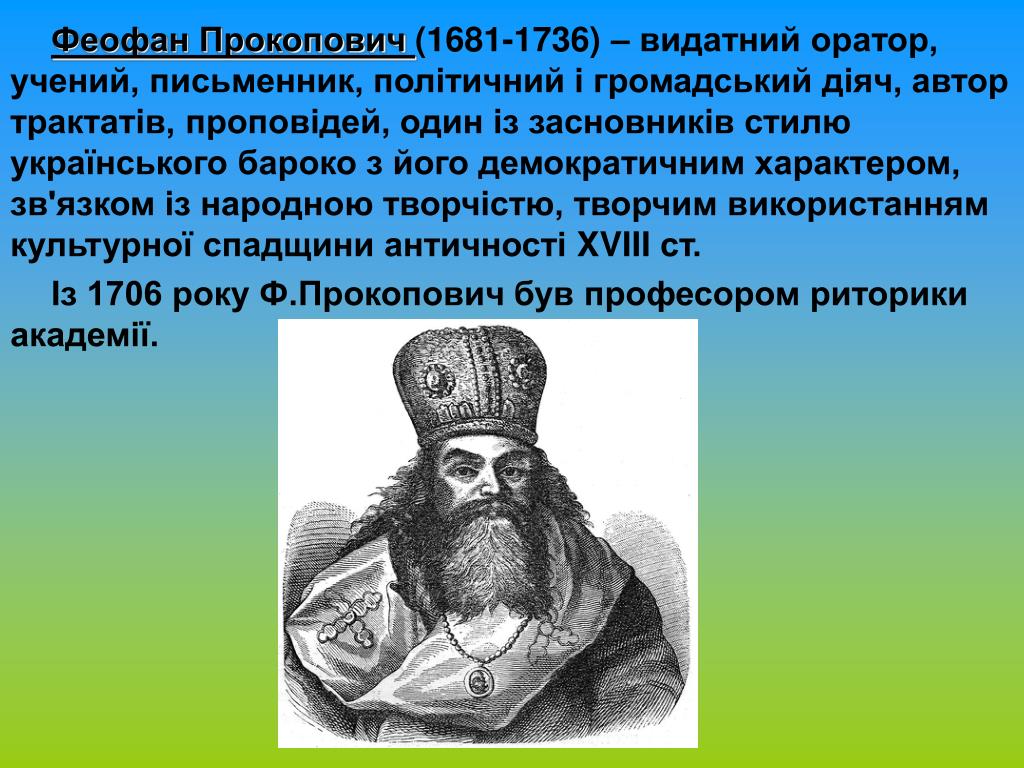 Феофан Прокопович (1681-1736) – видатний оратор, учений, письменник, політичний і громадський діяч, автор трактатів, проповідей, один із засновників стилю українського бароко з його демократичним характером, зв'язком із народною творчістю, творчим використанням культурної спадщини античності XVIII ст.

Із 1706 року Ф.Прокопович був професором риторики академії.